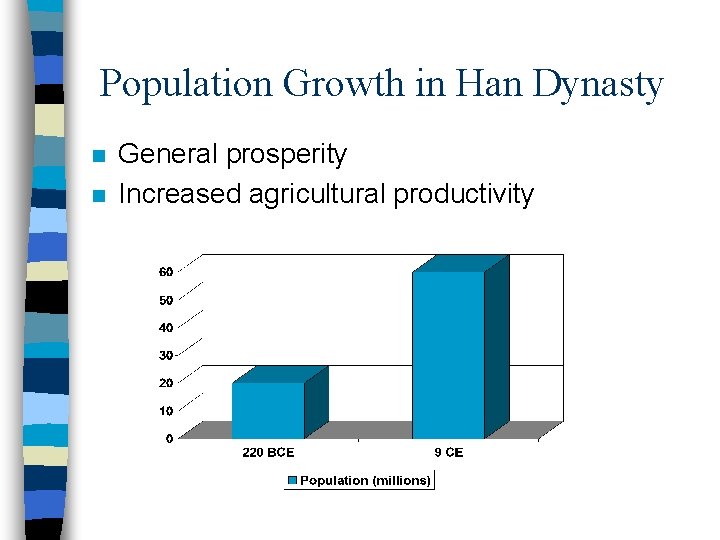 Population Growth in Han Dynasty

General prosperity

Increased agricultural productivity

60
50
40
30
20
10
0

220 BCE
9 CE

Population (millions)